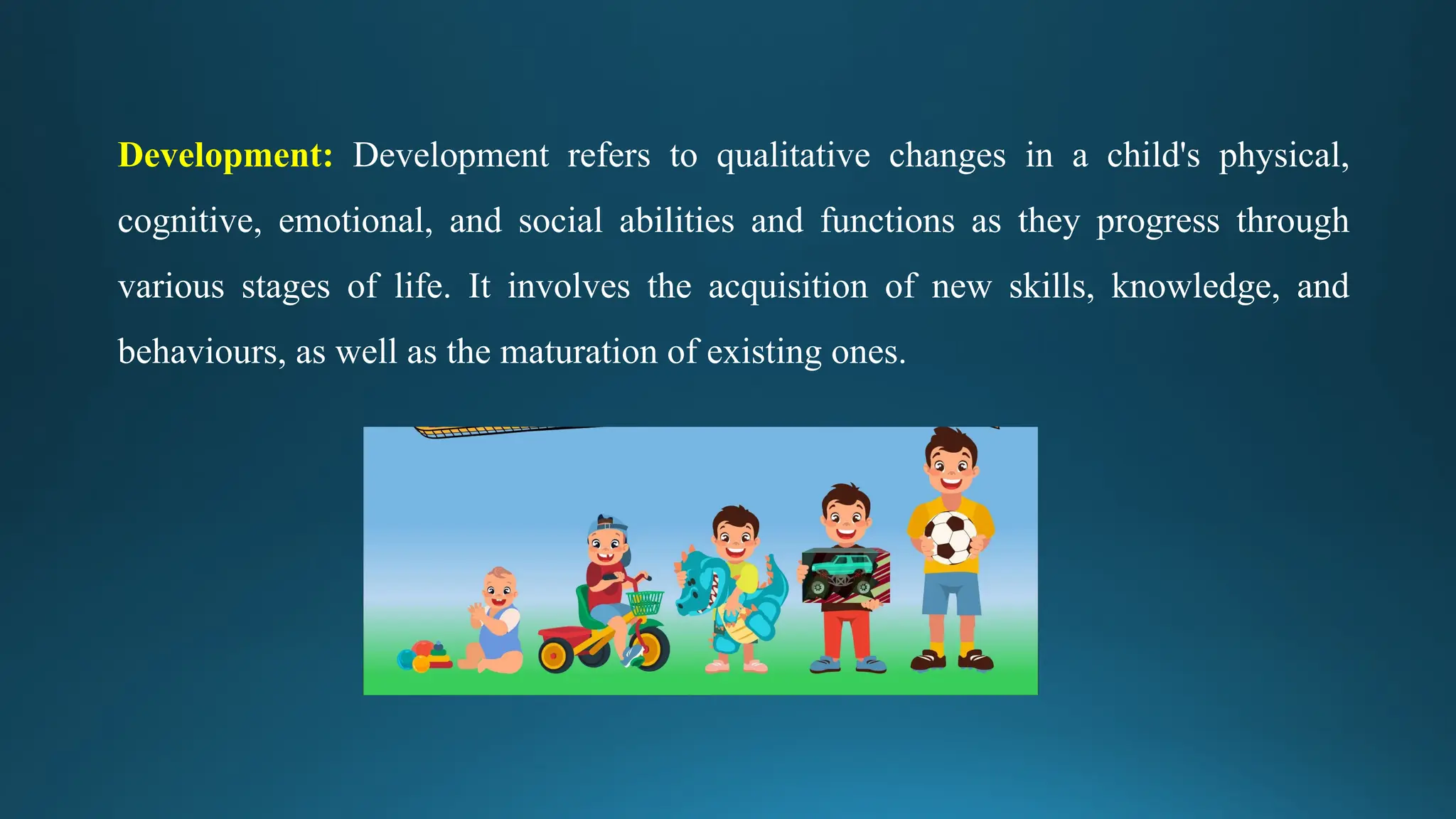 Development: Development refers to qualitative changes in a child's physical, cognitive, emotional, and social abilities and functions as they progress through various stages of life. It involves the acquisition of new skills, knowledge, and behaviours, as well as the maturation of existing ones.